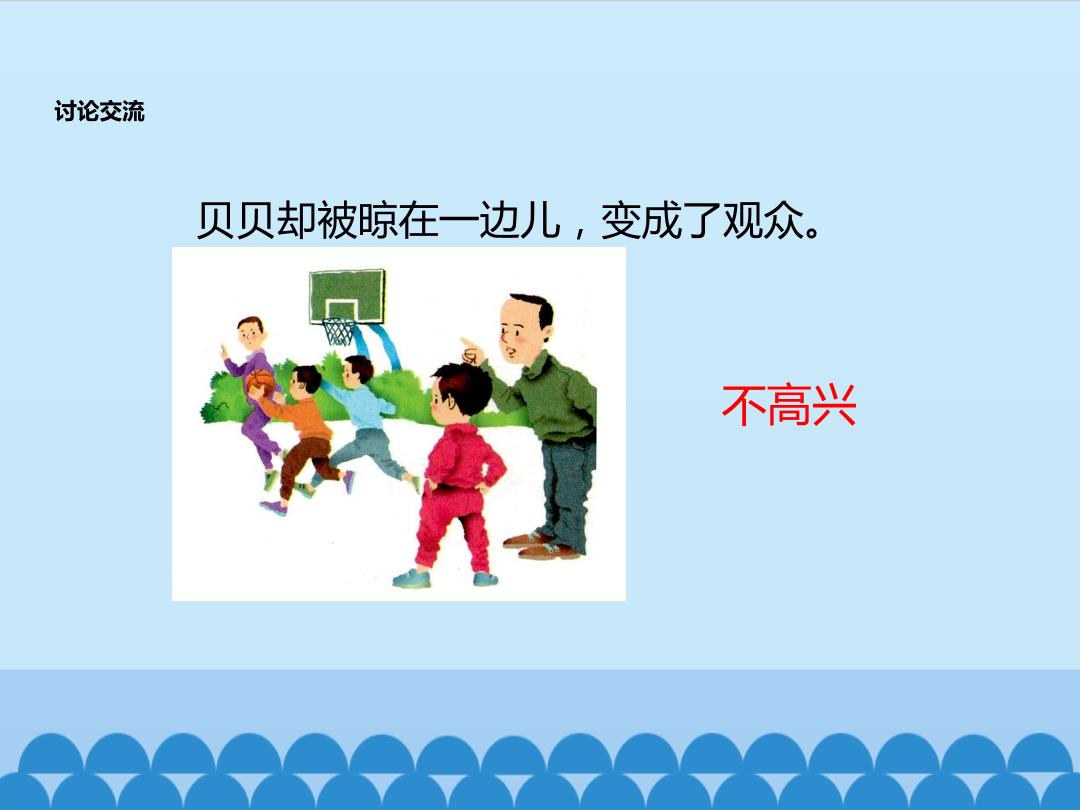 讨论交流

贝贝却被晾在一边儿，变成了观众。

不高兴